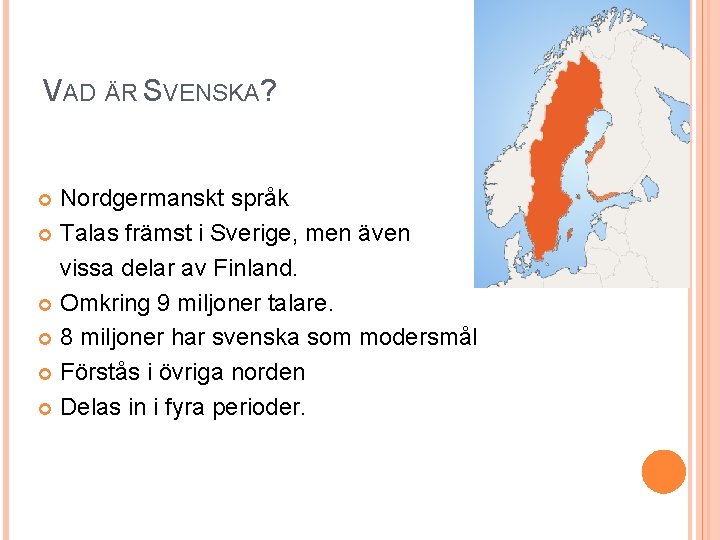 VAD ÄR SVENSKA?

Nordgermanskt språk
Talas främst i Sverige, men även vissa delar av Finland.
Omkring 9 miljoner talare.
8 miljoner har svenska som modersmål
Förstås i övriga norden
Delas in i fyra perioder.